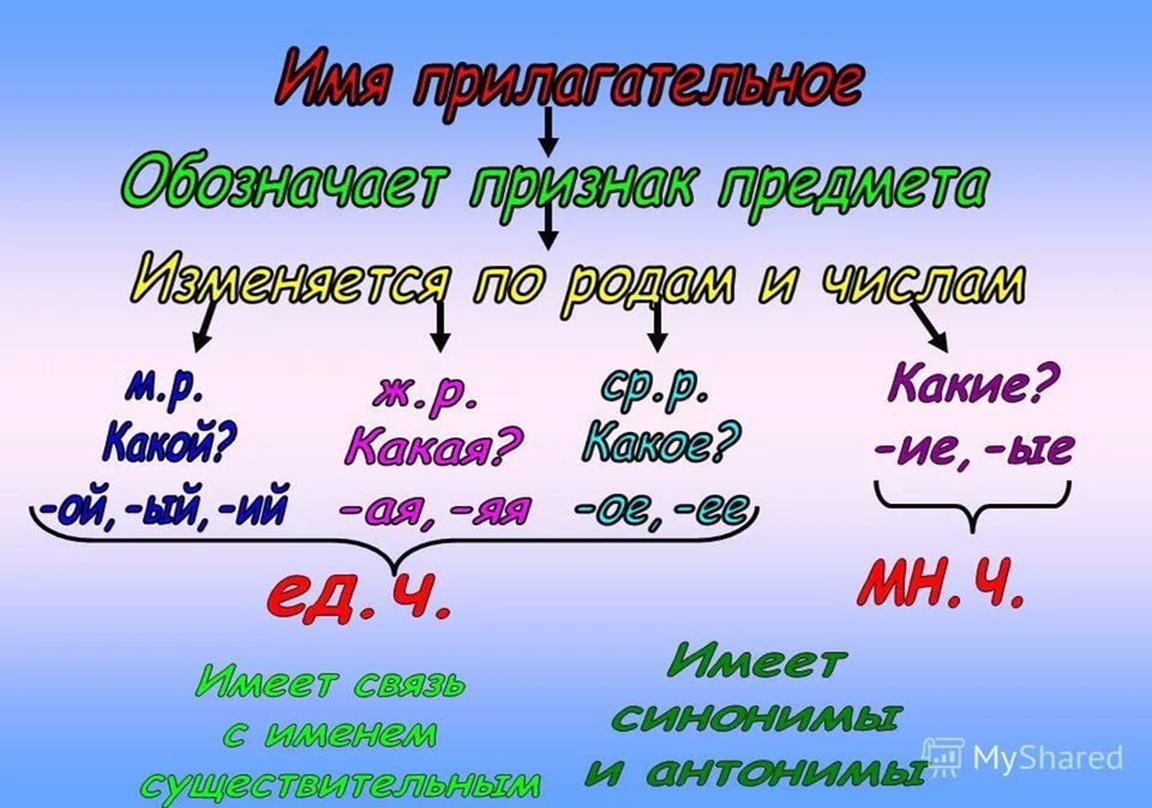 Имя прилагательное

Обозначает признак предмета

Изменяется по родам и числам

м.р.
Какой?
-ой,-ый,-ий

ж.р.
Какая?
-ая, -яя

ср.р.
Какое?
-ое, -ее

Какие?
-ие, -ые

ед.ч.

мн.ч.

Имеет связь с именем существительным

Имеет синонимы и антонимы

MyShared